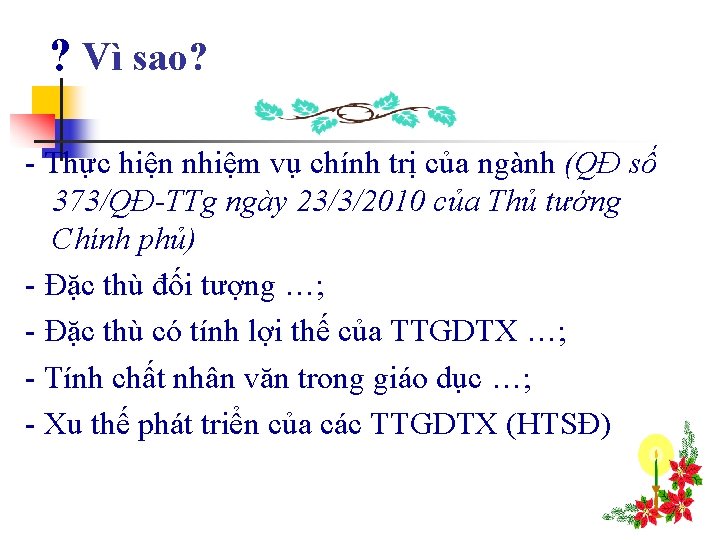 ? Vì sao?

- Thực hiện nhiệm vụ chính trị của ngành (QĐ số 373/QĐ-TTg ngày 23/3/2010 của Thủ tướng Chính phủ)
- Đặc thù đối tượng …;
- Đặc thù có tính lợi thế của TTGDTX …;
- Tính chất nhân văn trong giáo dục …;
- Xu thế phát triển của các TTGDTX (HTSĐ)